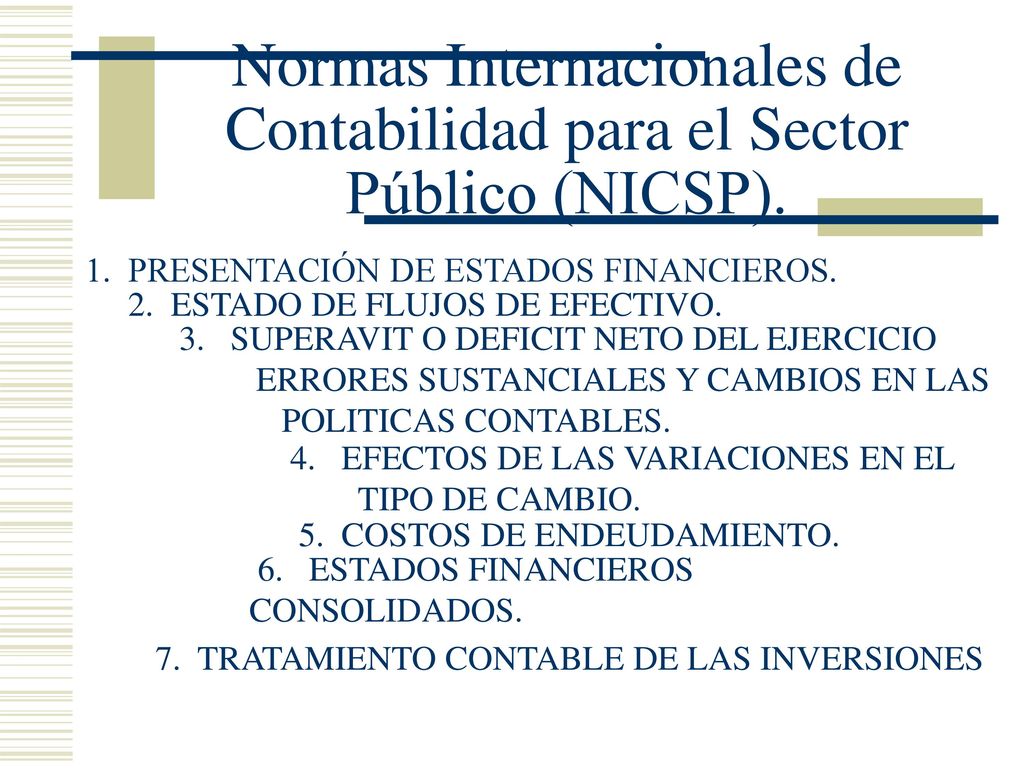 Normas Internacionales de Contabilidad para el Sector Público (NICSP).

1. PRESENTACIÓN DE ESTADOS FINANCIEROS.
2. ESTADO DE FLUJOS DE EFECTIVO.
3. SUPERAVIT O DEFICIT NETO DEL EJERCICIO ERRORES SUSTANCIALES Y CAMBIOS EN LAS POLITICAS CONTABLES.
4. EFECTOS DE LAS VARIACIONES EN EL TIPO DE CAMBIO.
5. COSTOS DE ENDEUDAMIENTO.
6. ESTADOS FINANCIEROS CONSOLIDADOS.
7. TRATAMIENTO CONTABLE DE LAS INVERSIONES